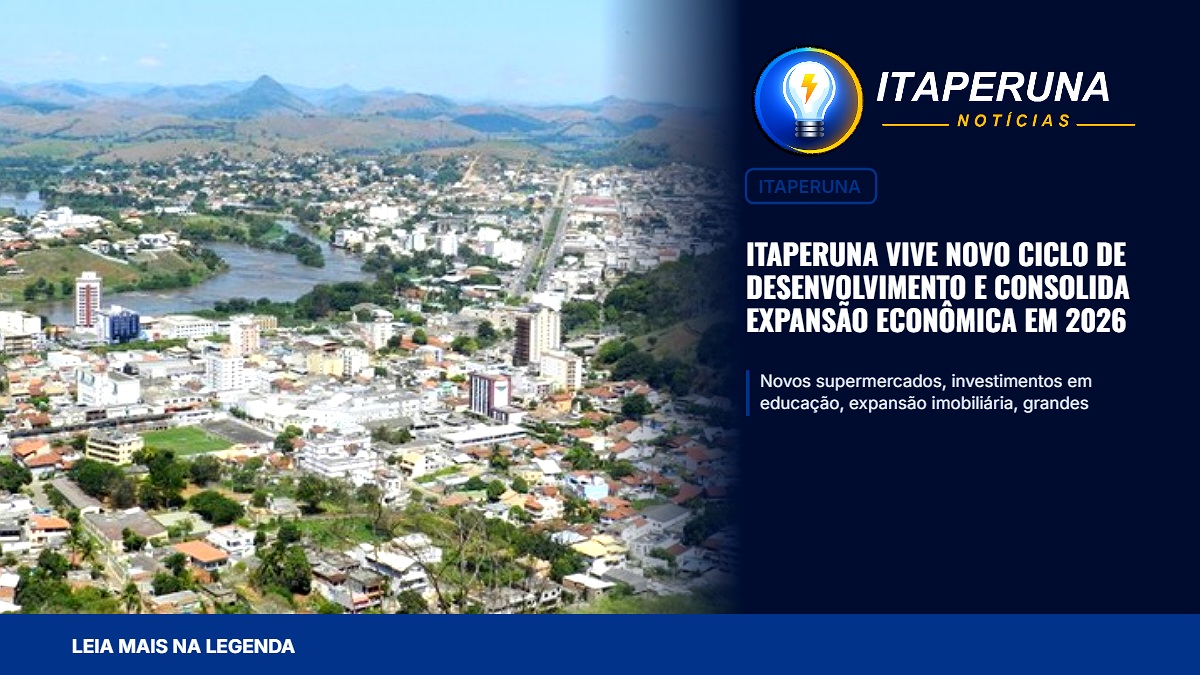 ITAPERUNA
NOTÍCIAS

ITAPERUNA

ITAPERUNA VIVE NOVO CICLO DE DESENVOLVIMENTO E CONSOLIDA EXPANSÃO ECONÔMICA EM 2026

Novos supermercados, investimentos em educação, expansão imobiliária, grandes

LEIA MAIS NA LEGENDA